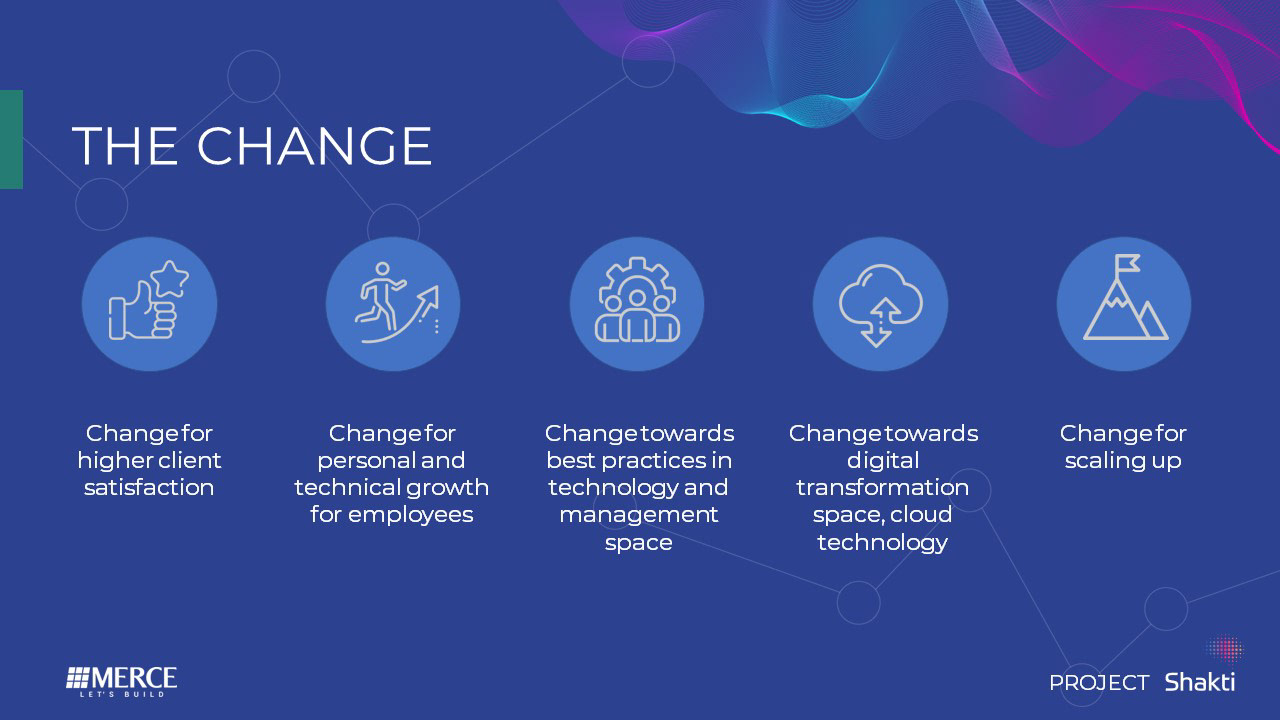 THE CHANGE

Change for higher client satisfaction

Change for personal and technical growth for employees

Change towards best practices in technology and management space

Change towards digital transformation space, cloud technology

Change for scaling up

MERCE
LET'S BUILD

PROJECT Shakti